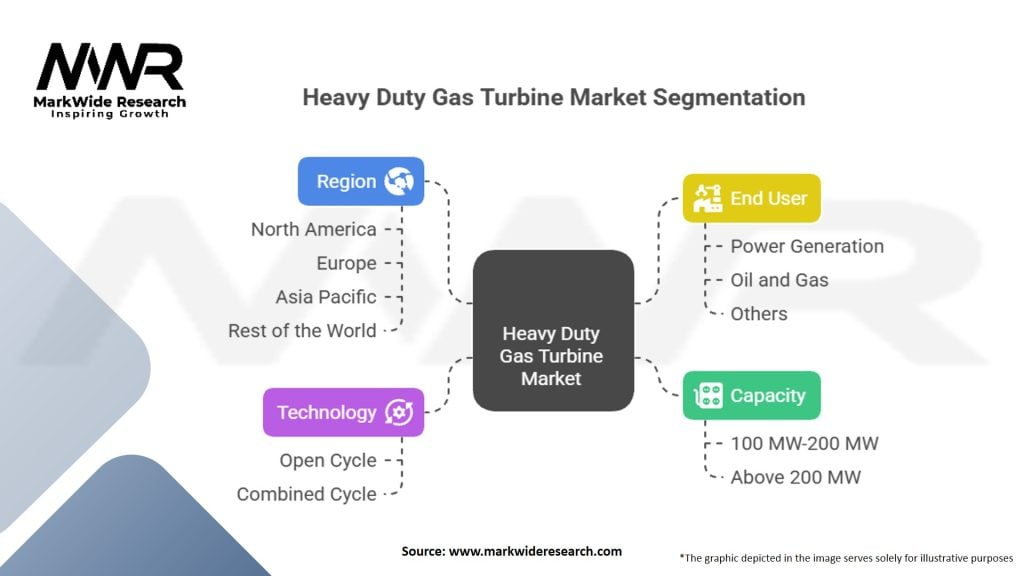 MWR
MarkWide Research
Inspiring Growth

Heavy Duty Gas Turbine Market Segmentation

Region
North America
Europe
Asia Pacific
Rest of the World

Technology
Open Cycle
Combined Cycle

Heavy Duty Gas Turbine Market

End User
Power Generation
Oil and Gas
Others

Capacity
100 MW-200 MW
Above 200 MW

Source: www.markwideresearch.com

*The graphic depicted in the image serves solely for illustrative purposes